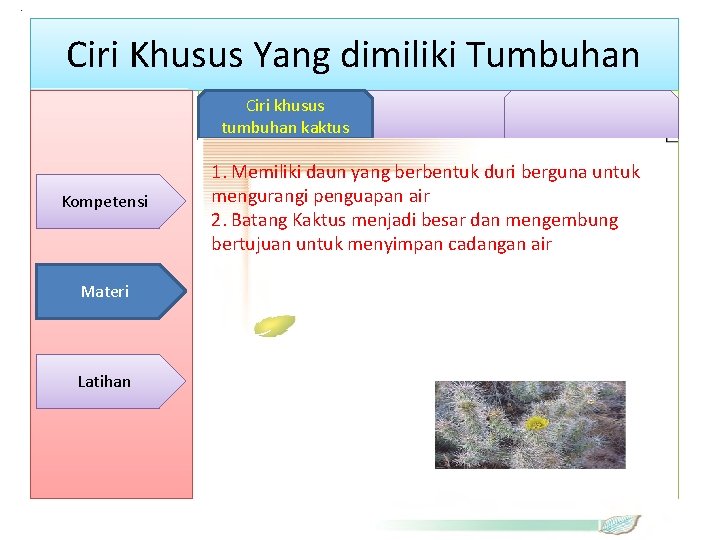 Ciri Khusus Yang dimiliki Tumbuhan

Ciri khusus tumbuhan kaktus

Kompetensi

Materi

Latihan

1. Memiliki daun yang berbentuk duri berguna untuk mengurangi penguapan air
2. Batang Kaktus menjadi besar dan mengembung bertujuan untuk menyimpan cadangan air